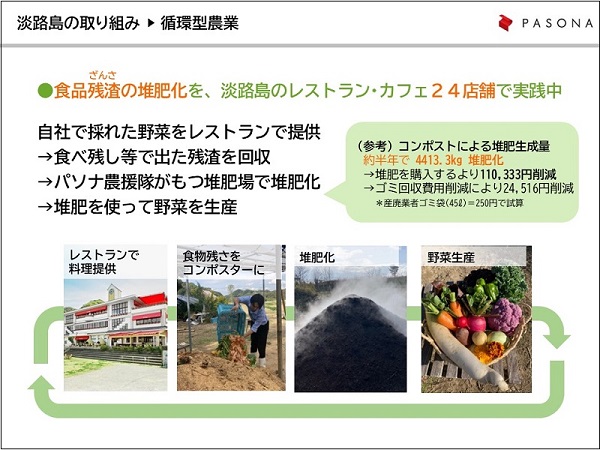 淡路島の取り組み ▶ 循環型農業

PASONA

ざんさ
●食品残渣の堆肥化を、淡路島のレストラン・カフェ２４店舗で実践中

自社で採れた野菜をレストランで提供
→食べ残し等で出た残渣を回収
→パソナ農援隊がもつ堆肥場で堆肥化
→堆肥を使って野菜を生産

（参考）コンポストによる堆肥生成量
約半年で 4413.3kg 堆肥化
→堆肥を購入するより110,333円削減
→ゴミ回収費用削減により24,516円削減
＊産廃業者ゴミ袋(45ℓ)＝250円で試算

レストランで料理提供

食物残さをコンポスターに

堆肥化

野菜生産